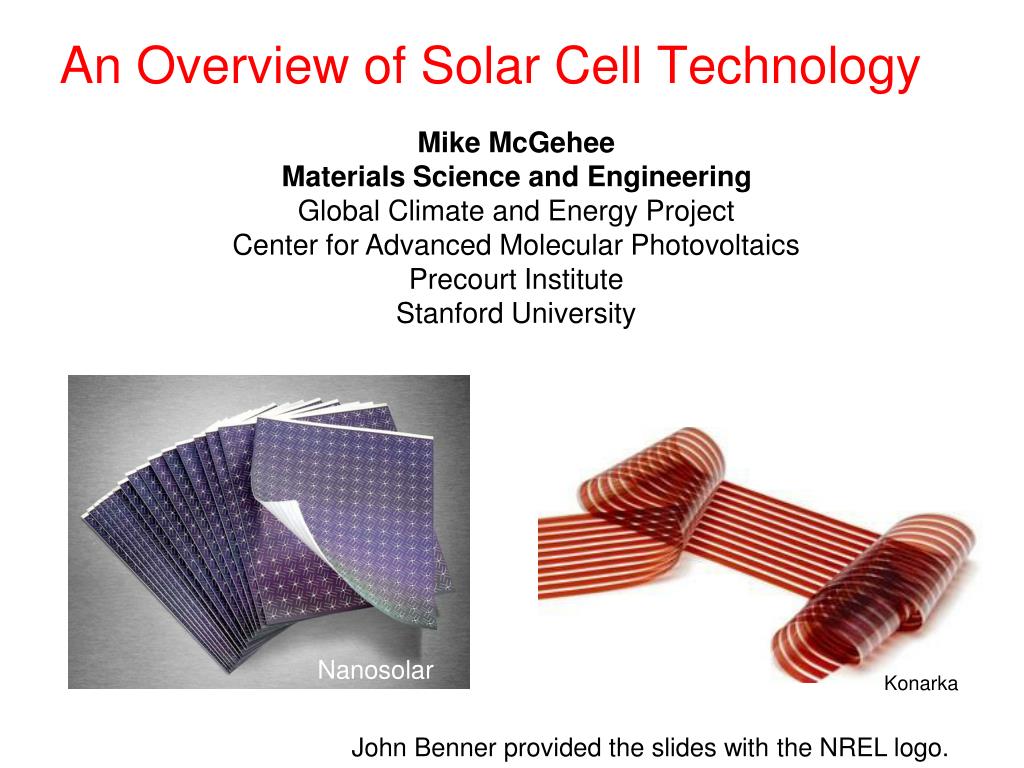 An Overview of Solar Cell Technology

Mike McGehee
Materials Science and Engineering
Global Climate and Energy Project
Center for Advanced Molecular Photovoltaics
Precourt Institute
Stanford University

Nanosolar

Konarka

John Benner provided the slides with the NREL logo.